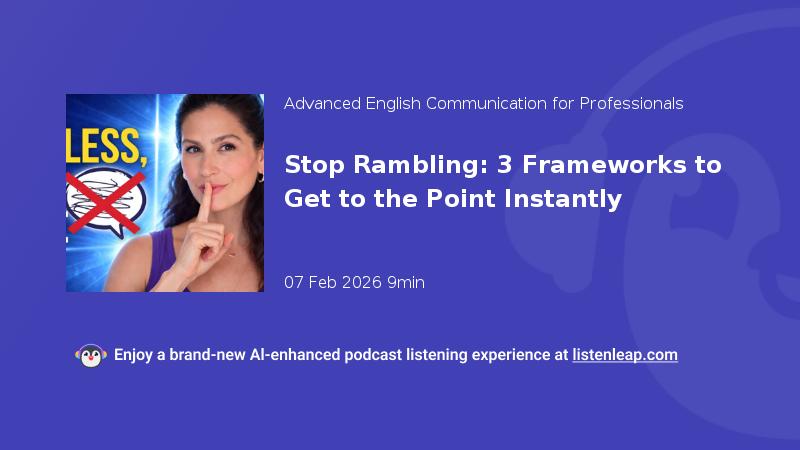 LESS,

Advanced English Communication for Professionals

Stop Rambling: 3 Frameworks to Get to the Point Instantly

07 Feb 2026 9min

Enjoy a brand-new AI-enhanced podcast listening experience at listenleap.com